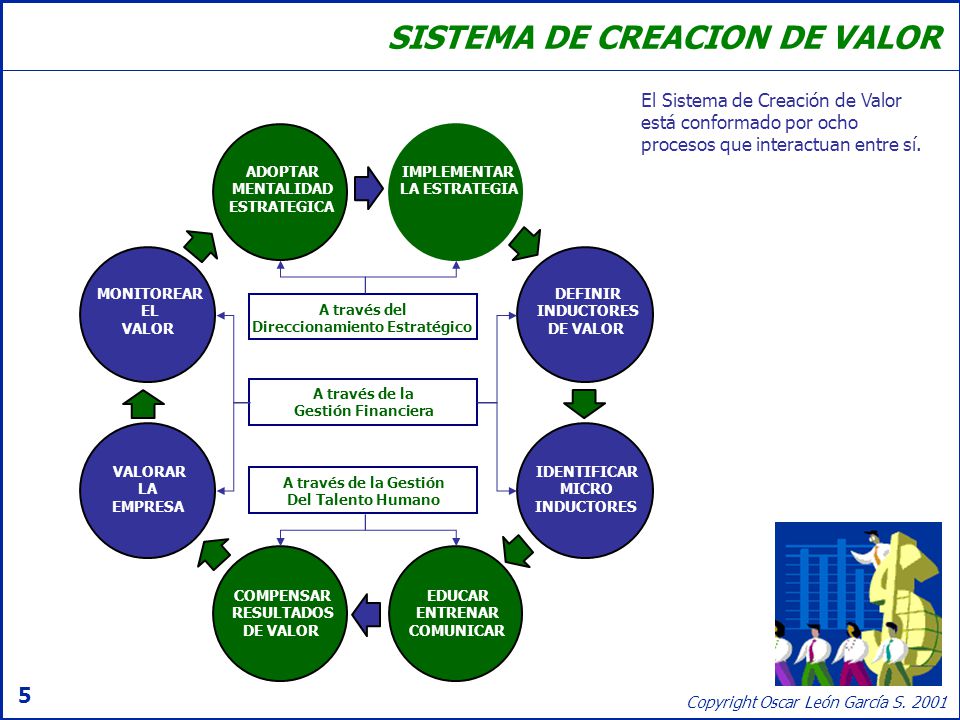 SISTEMA DE CREACION DE VALOR

El Sistema de Creación de Valor está conformado por ocho procesos que interactuan entre sí.

ADOPTAR MENTALIDAD ESTRATEGICA

IMPLEMENTAR LA ESTRATEGIA

DEFINIR INDUCTORES DE VALOR

IDENTIFICAR MICRO INDUCTORES

EDUCAR ENTRENAR COMUNICAR

COMPENSAR RESULTADOS DE VALOR

VALORAR LA EMPRESA

MONITOREAR EL VALOR

A través del Direccionamiento Estratégico

A través de la Gestión Financiera

A través de la Gestión Del Talento Humano

5

Copyright Oscar León García S. 2001